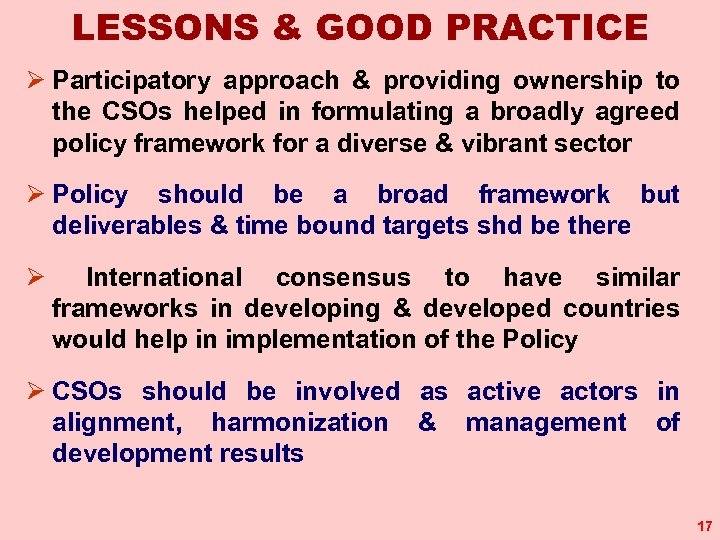 LESSONS & GOOD PRACTICE

➢ Participatory approach & providing ownership to the CSOs helped in formulating a broadly agreed policy framework for a diverse & vibrant sector

➢ Policy should be a broad framework but deliverables & time bound targets shd be there

➢ International consensus to have similar frameworks in developing & developed countries would help in implementation of the Policy

➢ CSOs should be involved as active actors in alignment, harmonization & management of development results

17